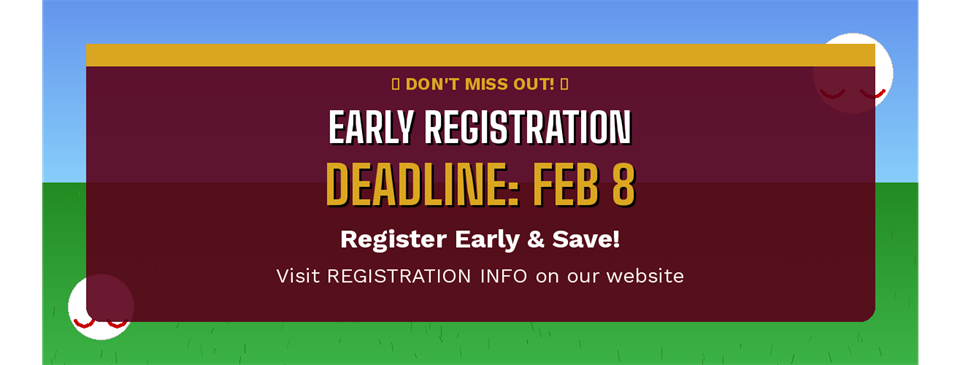 ▯ DON'T MISS OUT! ▯

EARLY REGISTRATION

DEADLINE: FEB 8

Register Early & Save!

Visit REGISTRATION INFO on our website